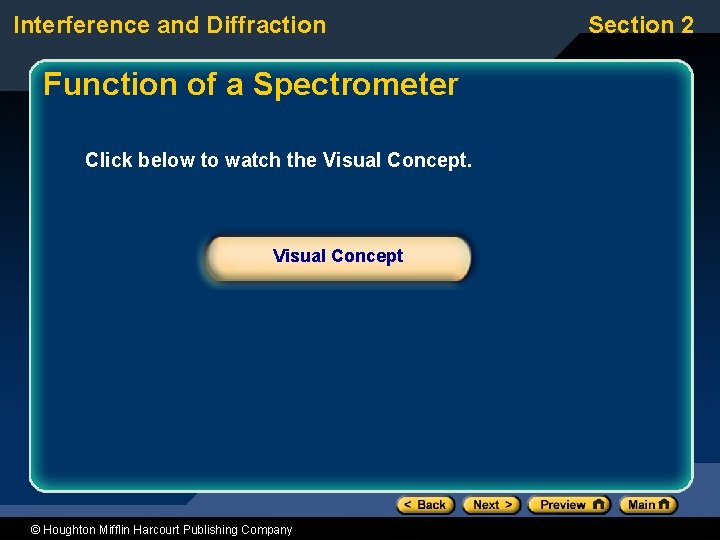 Interference and Diffraction

Section 2

Function of a Spectrometer

Click below to watch the Visual Concept.

Visual Concept

< Back Next > Preview Main

© Houghton Mifflin Harcourt Publishing Company